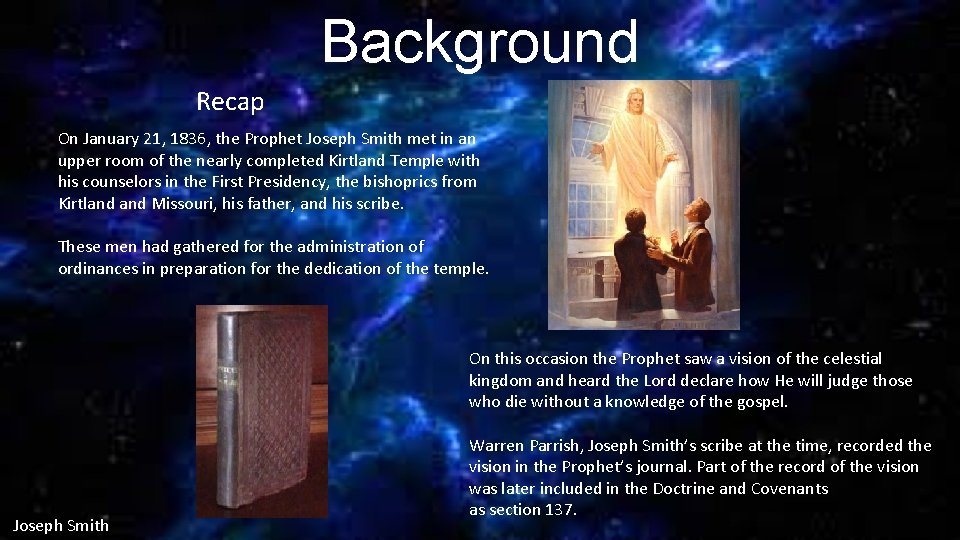 Background

Recap

On January 21, 1836, the Prophet Joseph Smith met in an upper room of the nearly completed Kirtland Temple with his counselors in the First Presidency, the bishoprics from Kirtland and Missouri, his father, and his scribe.

These men had gathered for the administration of ordinances in preparation for the dedication of the temple.

On this occasion the Prophet saw a vision of the celestial kingdom and heard the Lord declare how He will judge those who die without a knowledge of the gospel.

Warren Parrish, Joseph Smith's scribe at the time, recorded the vision in the Prophet's journal. Part of the record of the vision was later included in the Doctrine and Covenants as section 137.

Joseph Smith